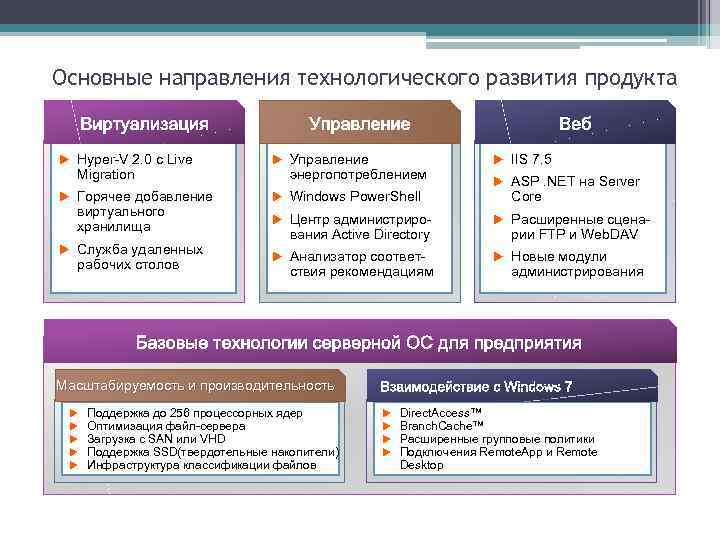 Основные направления технологического развития продукта

Виртуализация

Hyper-V 2.0 с Live Migration

Горячее добавление виртуального хранилища

Служба удаленных рабочих столов

Управление

Управление энергопотреблением

Windows PowerShell

Центр администрирования Active Directory

Анализатор соответствия рекомендациям

Веб

IIS 7.5

ASP .NET на Server Core

Расширенные сценарии FTP и WebDAV

Новые модули администрирования

Базовые технологии серверной ОС для предприятия

Масштабируемость и производительность

Поддержка до 256 процессорных ядер

Оптимизация файл-сервера

Загрузка с SAN или VHD

Поддержка SSD(твердотельные накопители)

Инфраструктура классификации файлов

Взаимодействие с Windows 7

DirectAccess™

BranchCache™

Расширенные групповые политики

Подключения RemoteApp и Remote Desktop